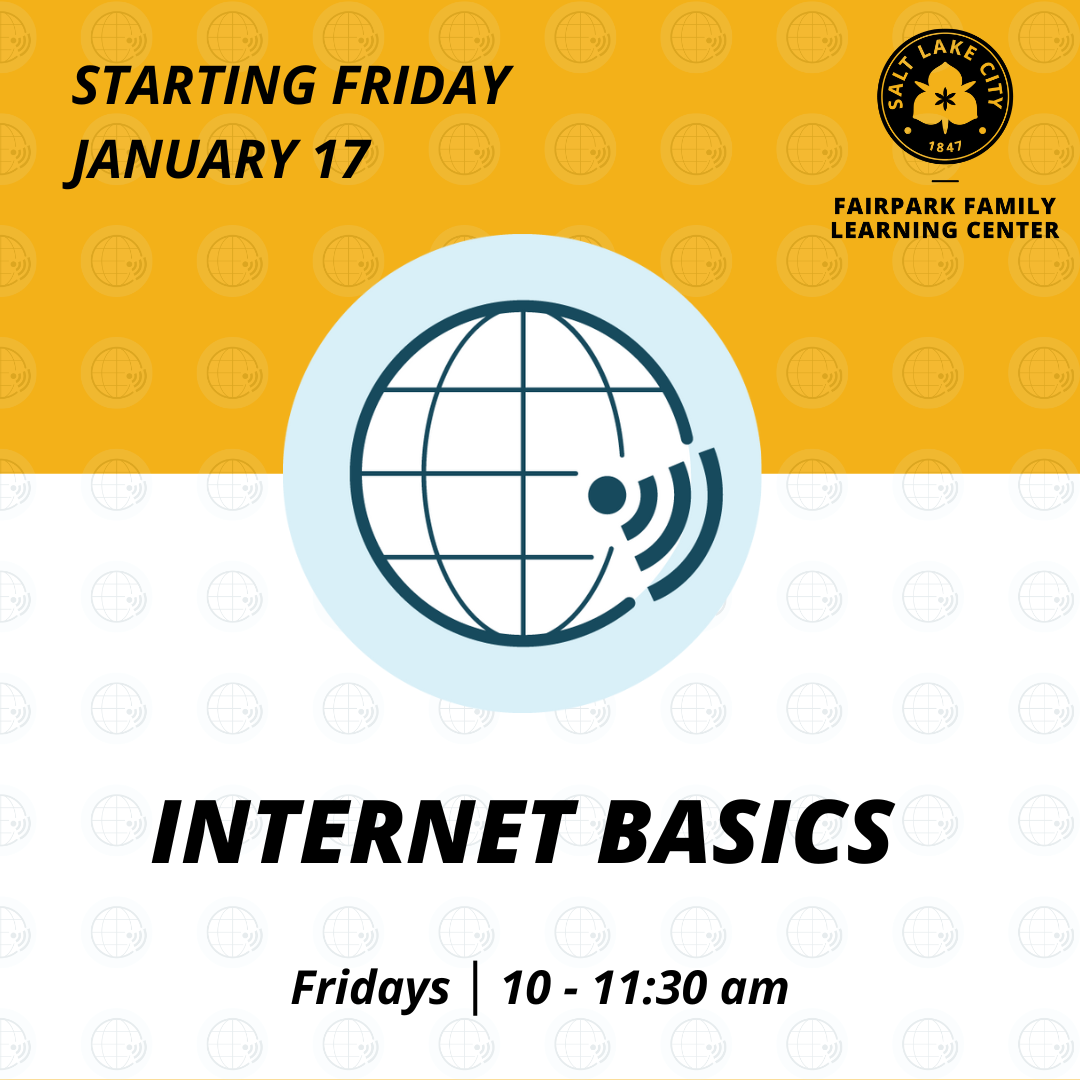 STARTING FRIDAY
JANUARY 17

SALT LAKE CITY
1847

FAIRPARK FAMILY
LEARNING CENTER

INTERNET BASICS

Fridays | 10 - 11:30 am